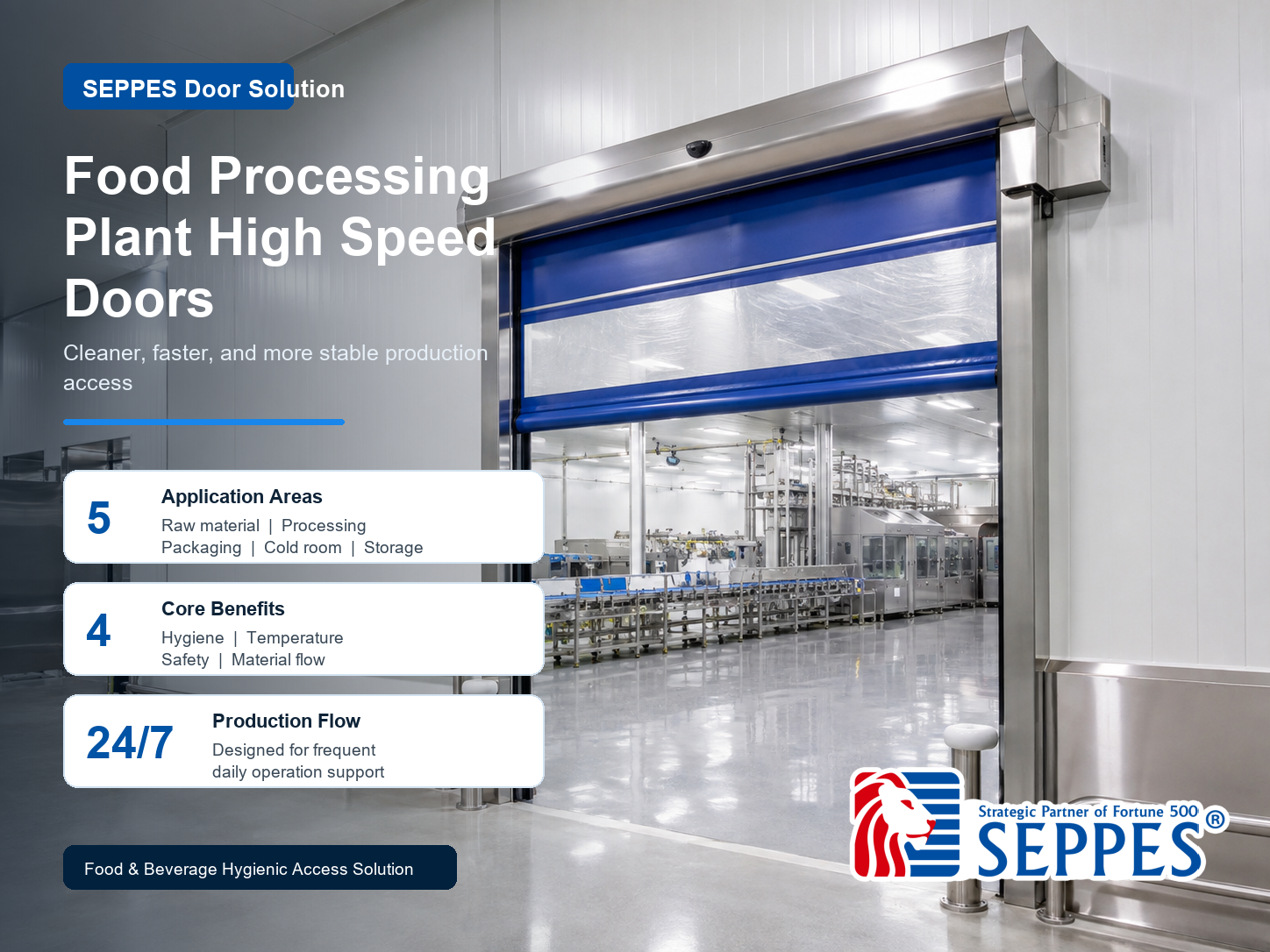 SEPPES Door Solution

Food Processing Plant High Speed Doors

Cleaner, faster, and more stable production access

5

Application Areas

Raw material | Processing
Packaging | Cold room | Storage

4

Core Benefits

Hygiene | Temperature
Safety | Material flow

24/7

Production Flow

Designed for frequent daily operation support

Food & Beverage Hygienic Access Solution

Strategic Partner of Fortune 500
SEPPES®